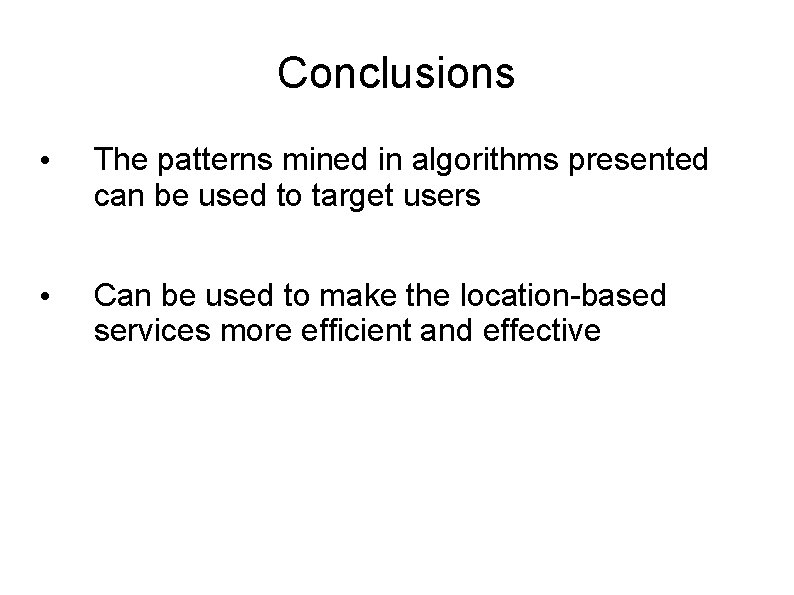 Conclusions

• The patterns mined in algorithms presented can be used to target users

• Can be used to make the location-based services more efficient and effective